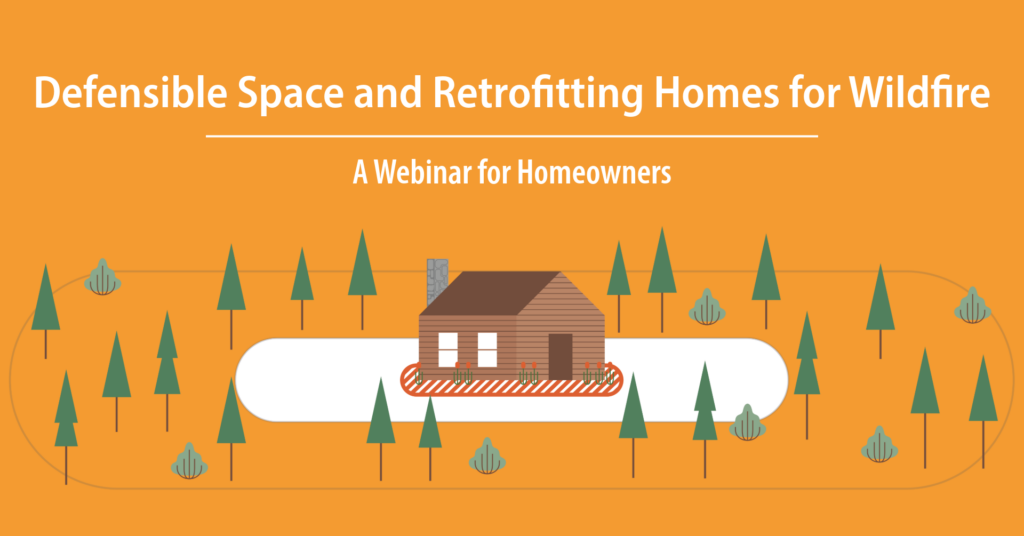 Defensible Space and Retrofitting Homes for Wildfire

A Webinar for Homeowners